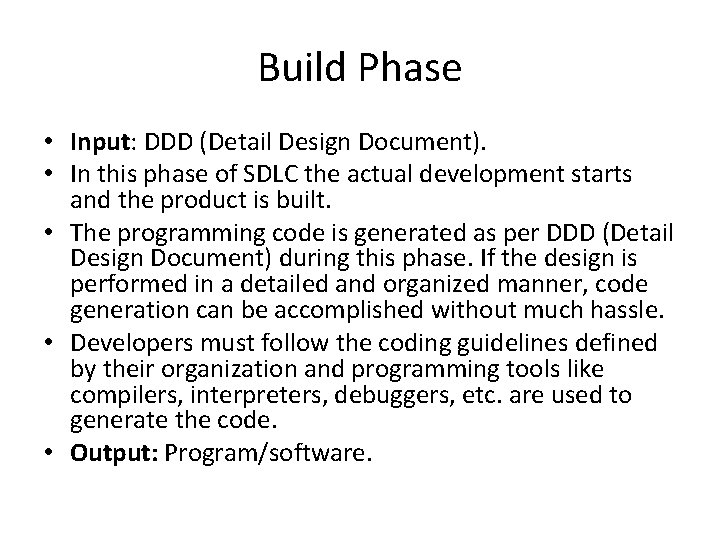 Build Phase

• Input: DDD (Detail Design Document).
• In this phase of SDLC the actual development starts and the product is built.
• The programming code is generated as per DDD (Detail Design Document) during this phase. If the design is performed in a detailed and organized manner, code generation can be accomplished without much hassle.
• Developers must follow the coding guidelines defined by their organization and programming tools like compilers, interpreters, debuggers, etc. are used to generate the code.
• Output: Program/software.